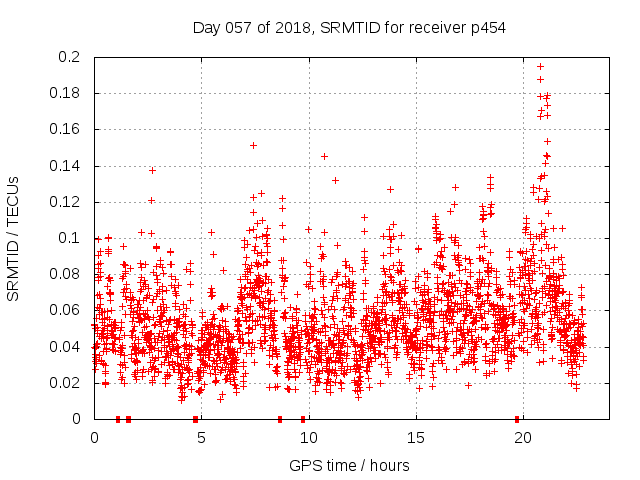 Day 057 of 2018, SRMTID for receiver p454

SRMTID / TECUs

0.2
0.18
0.16
0.14
0.12
0.1
0.08
0.06
0.04
0.02
0

0
5
10
15
20

GPS time / hours